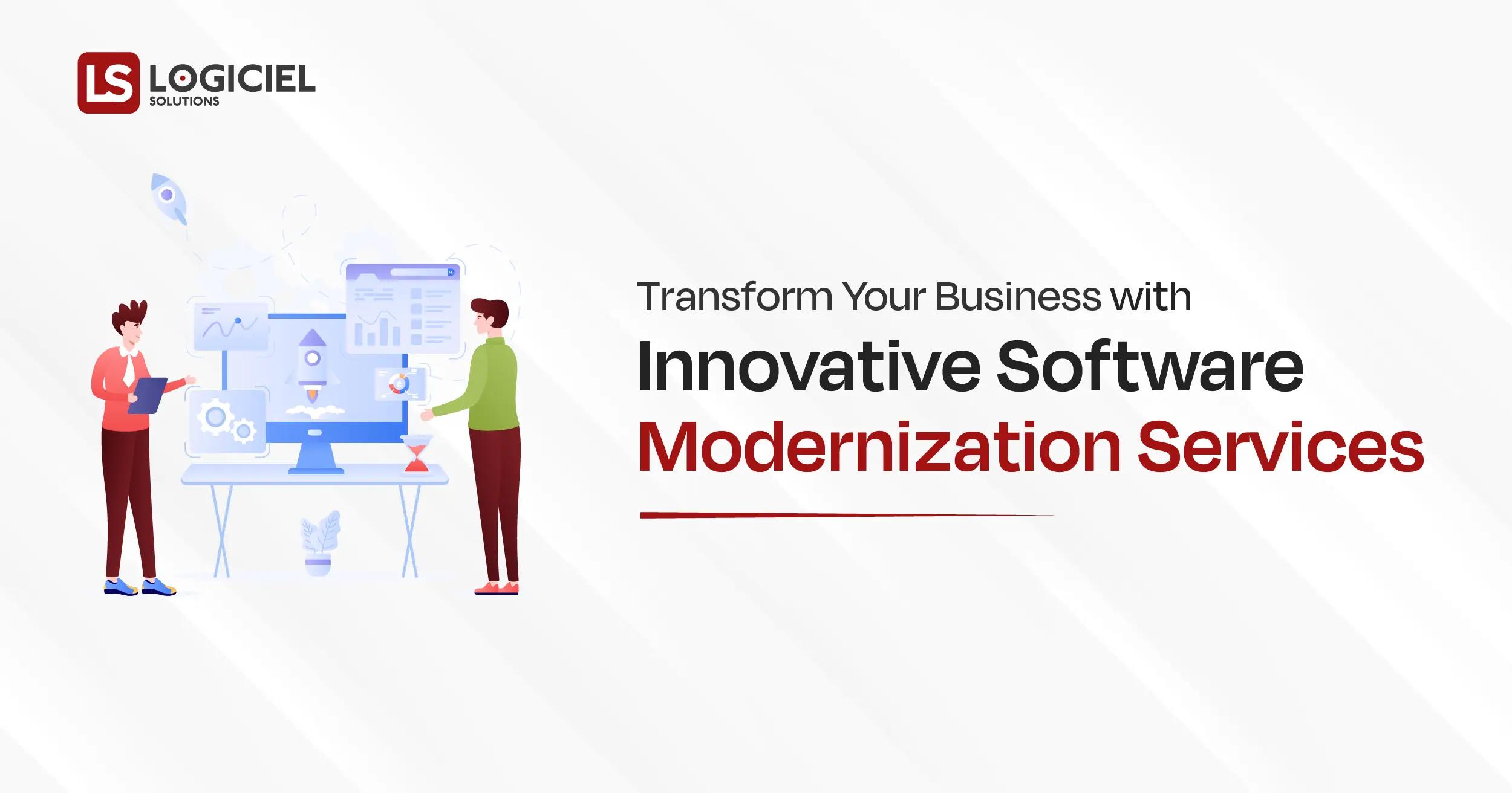 LS LOGICIEL SOLUTIONS

Transform Your Business with Innovative Software Modernization Services